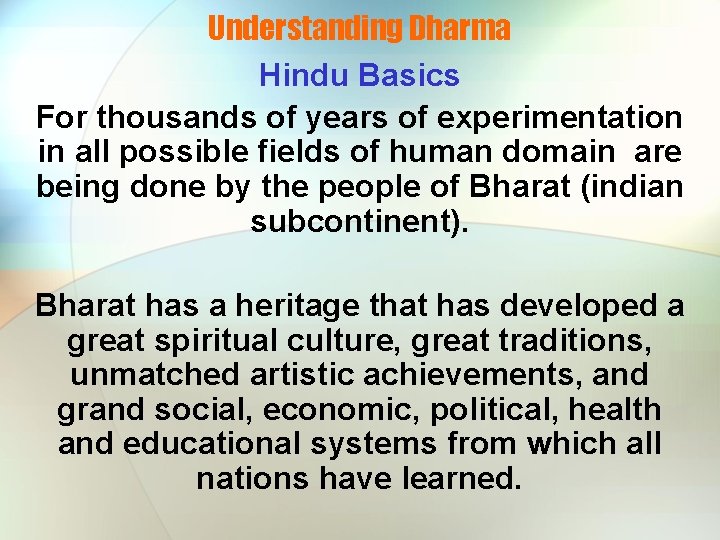 Understanding Dharma

Hindu Basics

For thousands of years of experimentation in all possible fields of human domain are being done by the people of Bharat (indian subcontinent).

Bharat has a heritage that has developed a great spiritual culture, great traditions, unmatched artistic achievements, and grand social, economic, political, health and educational systems from which all nations have learned.